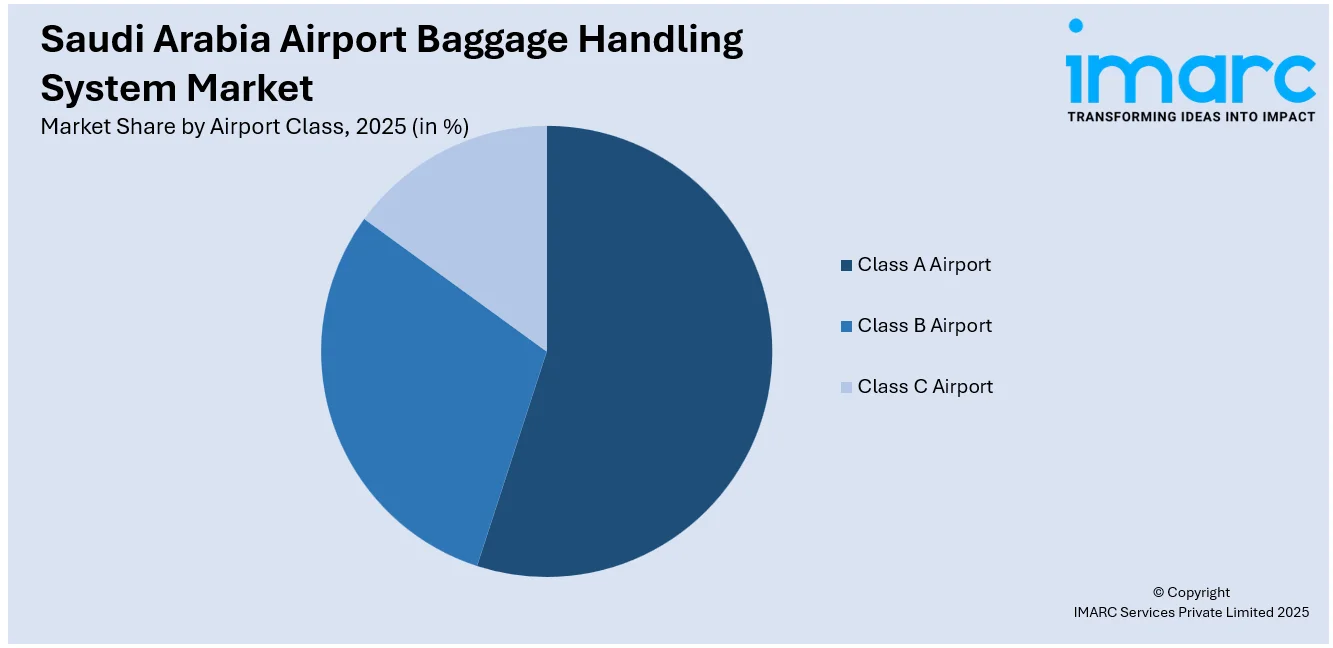 Saudi Arabia Airport Baggage Handling System Market
Market Share by Airport Class, 2025 (in %)

imarc
TRANSFORMING IDEAS INTO IMPACT

Class A Airport
Class B Airport
Class C Airport

© Copyright
IMARC Services Private Limited 2025